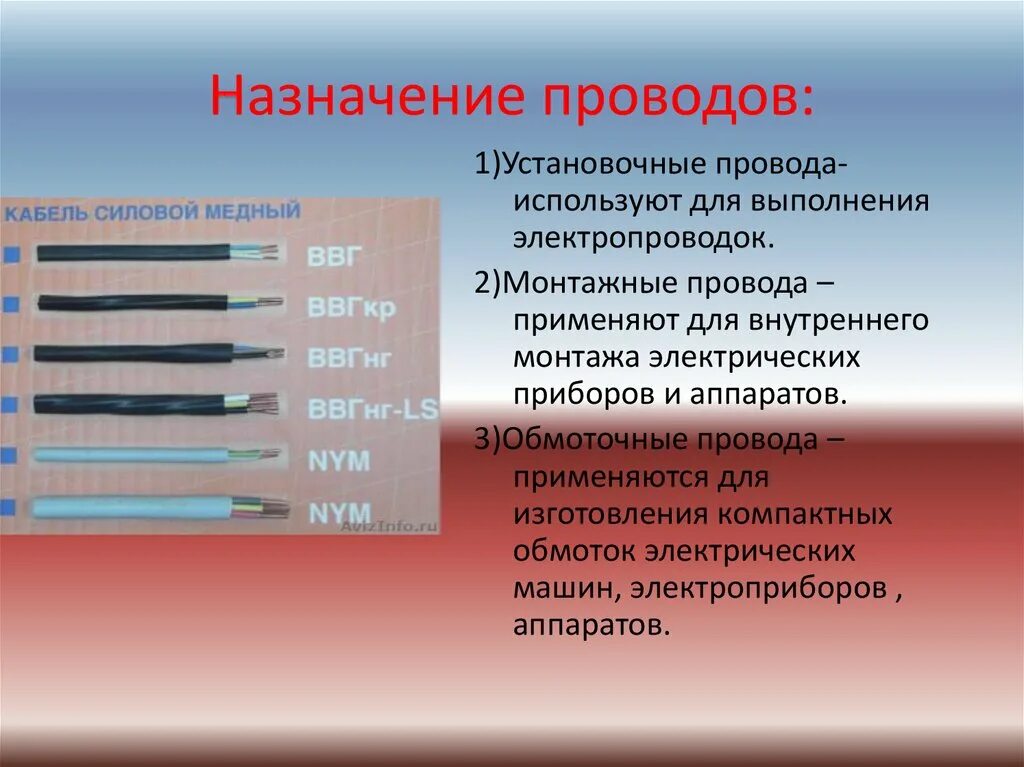 Назначение проводов:

КАБЕЛЬ СИЛОВОЙ МЕДНЫЙ

ВВГ

ВВГкр

ВВГнг

ВВГнг-LS

NYM

NYM

AvizInfo.ru

1)Установочные провода- используют для выполнения электропроводок.

2)Монтажные провода – применяют для внутреннего монтажа электрических приборов и аппаратов.

3)Обмоточные провода – применяются для изготовления компактных обмоток электрических машин, электроприборов , аппаратов.